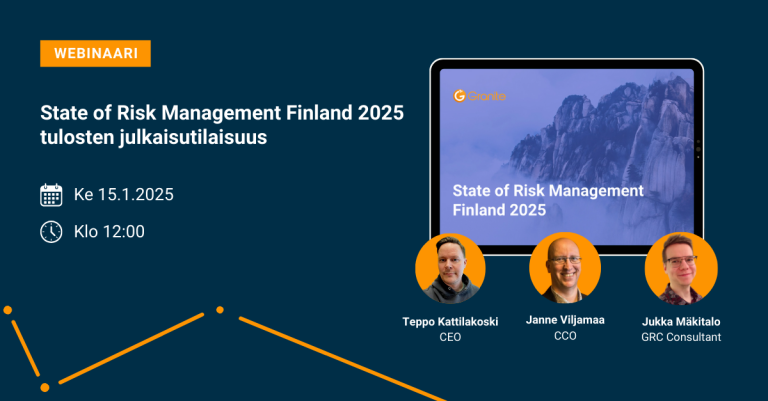 WEBINAARI

State of Risk Management Finland 2025 tulosten julkaisutilaisuus

Ke 15.1.2025

Klo 12:00

Granite

State of Risk Management Finland 2025

Teppo Kattilakoski
CEO

Janne Viljamaa
CCO

Jukka Mäkitalo
GRC Consultant